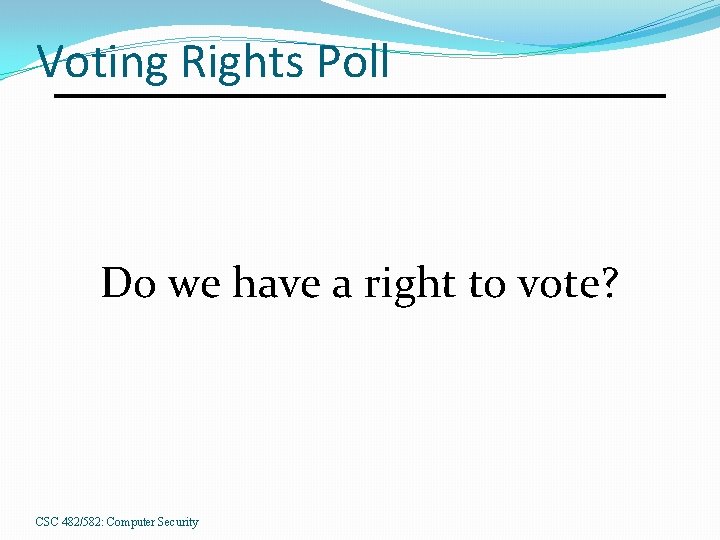 Voting Rights Poll

Do we have a right to vote?

CSC 482/582: Computer Security